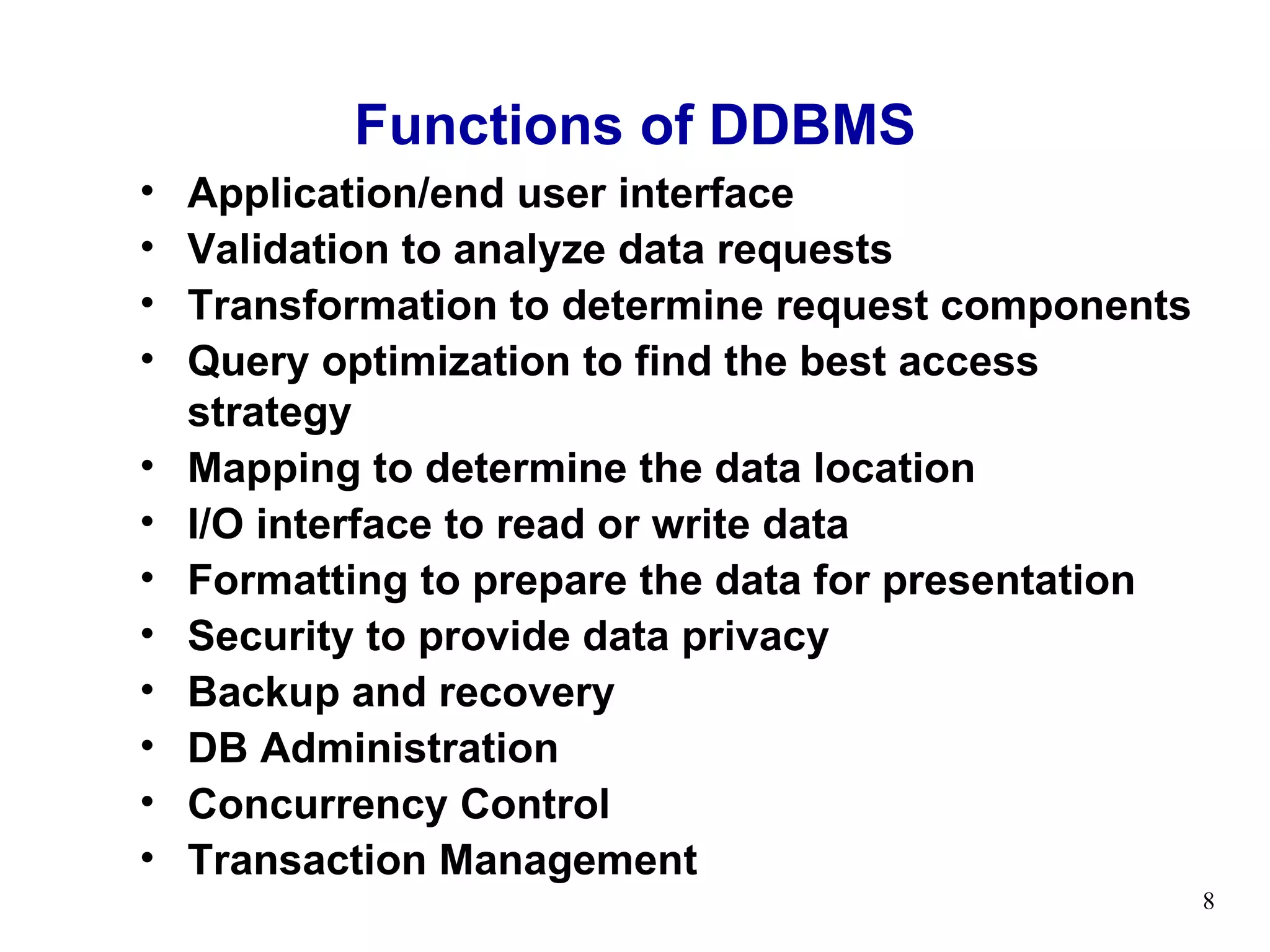 Functions of DDBMS

• Application/end user interface
• Validation to analyze data requests
• Transformation to determine request components
• Query optimization to find the best access strategy
• Mapping to determine the data location
• I/O interface to read or write data
• Formatting to prepare the data for presentation
• Security to provide data privacy
• Backup and recovery
• DB Administration
• Concurrency Control
• Transaction Management

8